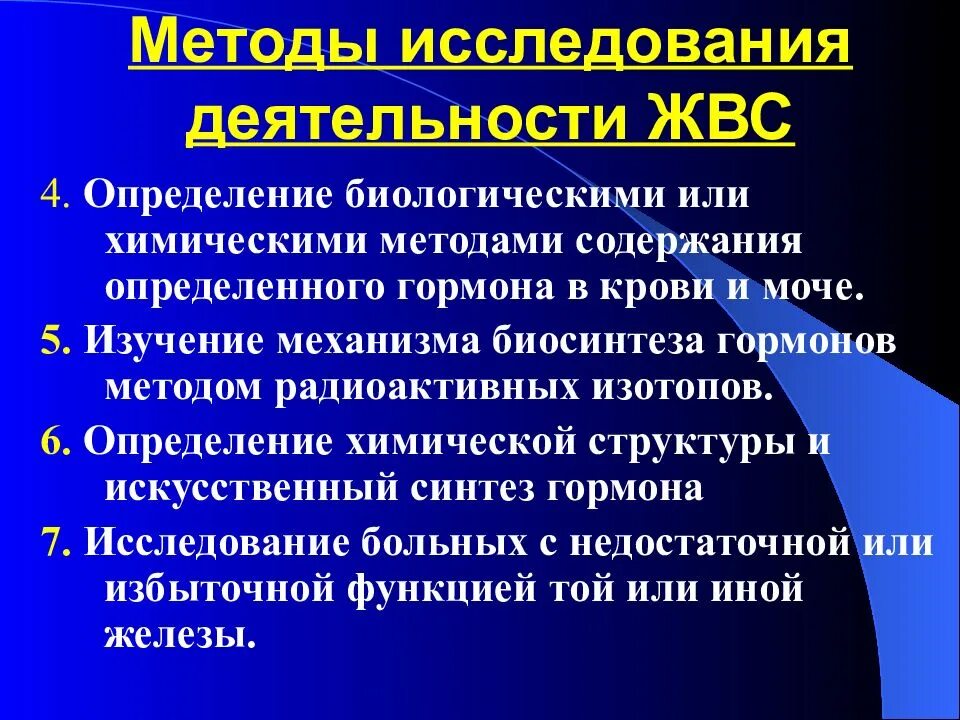 Методы исследования деятельности ЖВС

4. Определение биологическими или химическими методами содержания определенного гормона в крови и моче.

5. Изучение механизма биосинтеза гормонов методом радиоактивных изотопов.

6. Определение химической структуры и искусственный синтез гормона

7. Исследование больных с недостаточной или избыточной функцией той или иной железы.